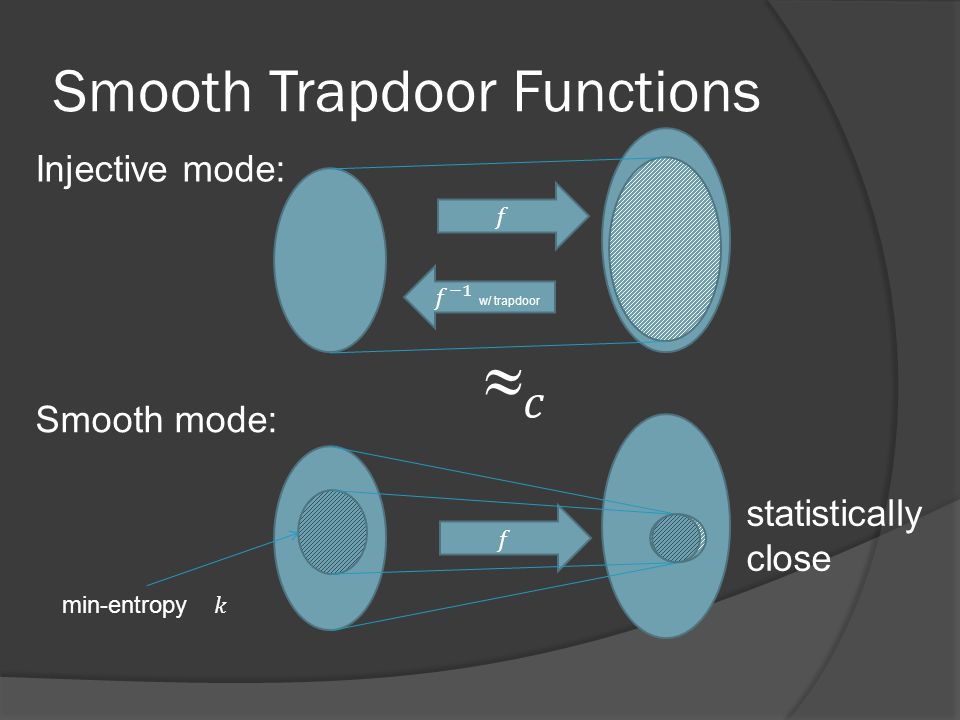 Smooth Trapdoor Functions

Injective mode:

$f$

$f^{-1}$ w/ trapdoor

$\approx_c$

Smooth mode:

$f$

statistically close

min-entropy $k$